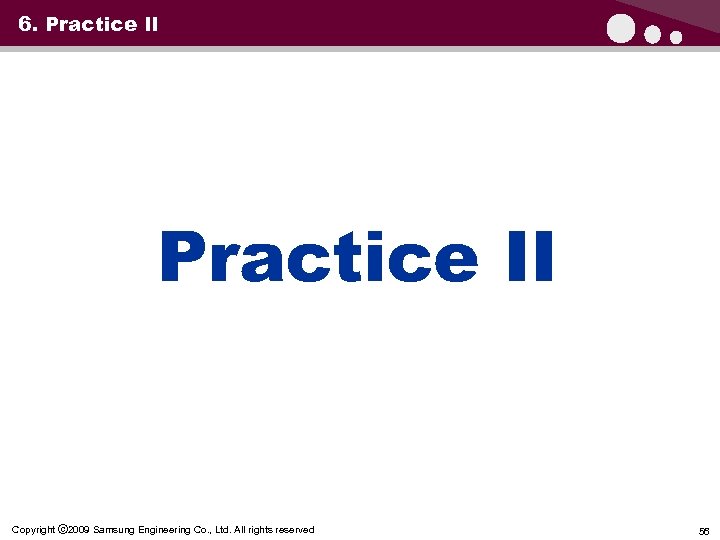 6. Practice II

Practice II

Copyright ©2009 Samsung Engineering Co., Ltd. All rights reserved

56